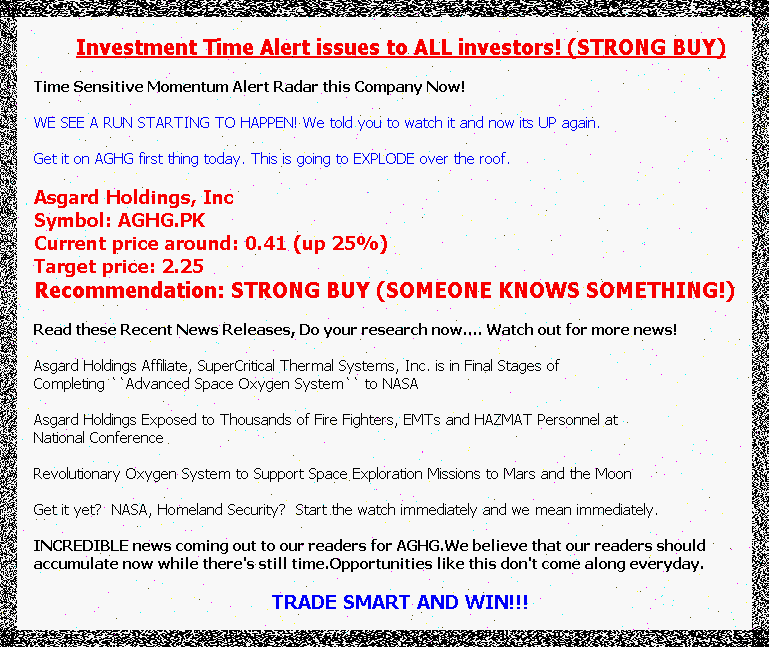 Investment Time Alert issues to ALL investors! (STRONG BUY)

Time Sensitive Momentum Alert Radar this Company Now!

WE SEE A RUN STARTING TO HAPPEN! We told you to watch it and now its UP again.

Get it on AGHG first thing today. This is going to EXPLODE over the roof.

Asgard Holdings, Inc
Symbol: AGHG.PK
Current price around: 0.41 (up 25%)
Target price: 2.25
Recommendation: STRONG BUY (SOMEONE KNOWS SOMETHING!)

Read these Recent News Releases, Do your research now.... Watch out for more news!

Asgard Holdings Affiliate, SuperCritical Thermal Systems, Inc. is in Final Stages of Completing ``Advanced Space Oxygen System`` to NASA

Asgard Holdings Exposed to Thousands of Fire Fighters, EMTs and HAZMAT Personnel at National Conference

Revolutionary Oxygen System to Support Space Exploration Missions to Mars and the Moon

Get it yet? NASA, Homeland Security? Start the watch immediately and we mean immediately.

INCREDIBLE news coming out to our readers for AGHG.We believe that our readers should accumulate now while there's still time.Opportunities like this don't come along everyday.

TRADE SMART AND WIN!!!